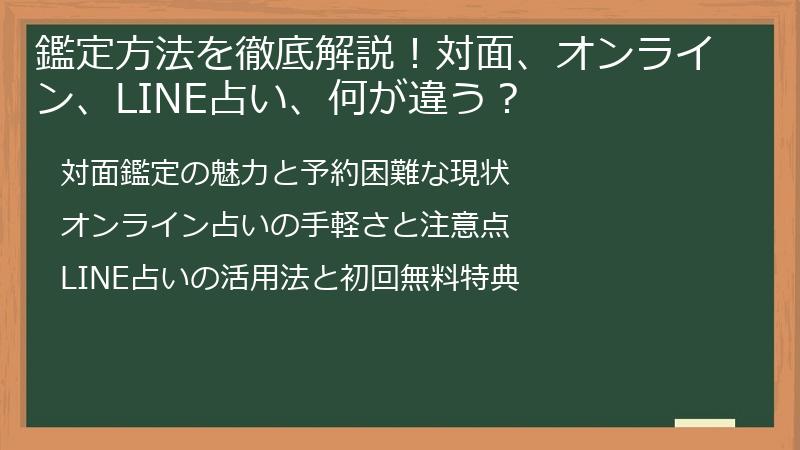 鑑定方法を徹底解説！対面、オンライン、LINE占い、何が違う？

対面鑑定の魅力と予約困難な現状

オンライン占いの手軽さと注意点

LINE占いの活用法と初回無料特典